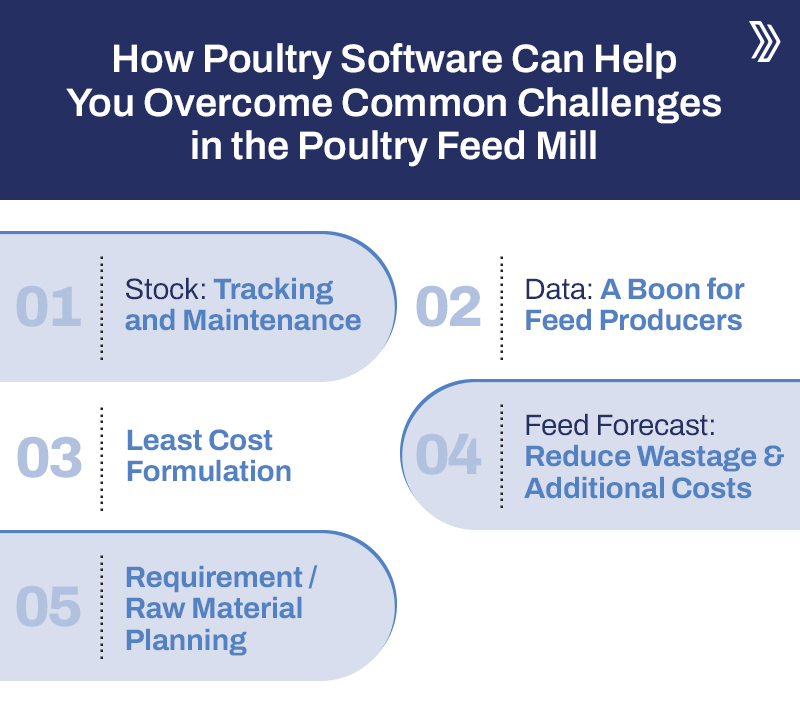 How Poultry Software Can Help You Overcome Common Challenges in the Poultry Feed Mill

01
Stock: Tracking and Maintenance

02
Data: A Boon for Feed Producers

03
Least Cost Formulation

04
Feed Forecast: Reduce Wastage & Additional Costs

05
Requirement / Raw Material Planning